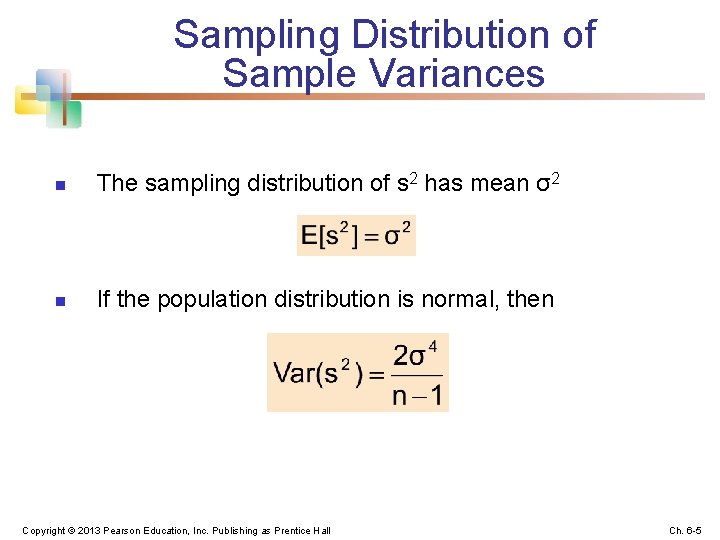 Sampling Distribution of Sample Variances

The sampling distribution of $s^2$ has mean $\sigma^2$

$E[s^2] = \sigma^2$

If the population distribution is normal, then

$Var(s^2) = \frac{2\sigma^4}{n-1}$

Copyright © 2013 Pearson Education, Inc. Publishing as Prentice Hall

Ch. 6-5